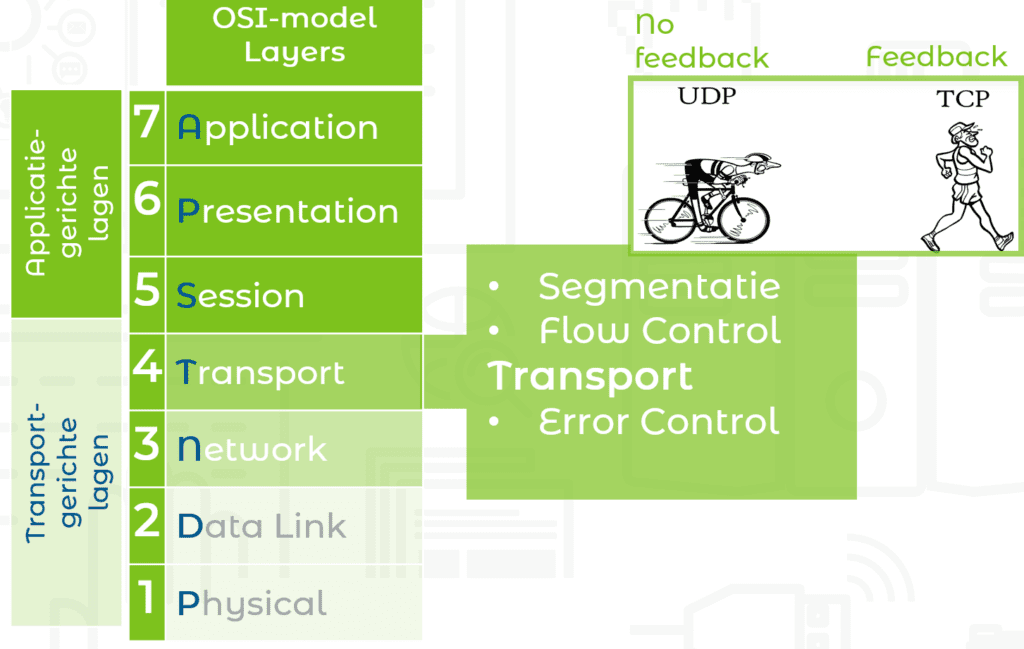 OSI-model Layers

Applicatie-gerichte lagen

Transport-gerichte lagen

7 Application
6 Presentation
5 Session
4 Transport
3 Network
2 Data Link
1 Physical

No feedback

Feedback

UDP

TCP

• Segmentatie
• Flow Control
Transport
• Error Control